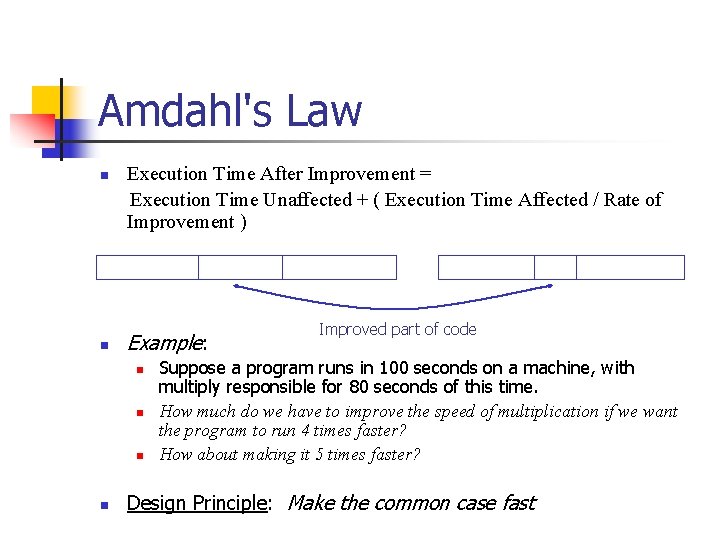 Amdahl's Law

Execution Time After Improvement =
Execution Time Unaffected + ( Execution Time Affected / Rate of Improvement )

Improved part of code

Example:

Suppose a program runs in 100 seconds on a machine, with multiply responsible for 80 seconds of this time.

How much do we have to improve the speed of multiplication if we want the program to run 4 times faster?

How about making it 5 times faster?

Design Principle: Make the common case fast